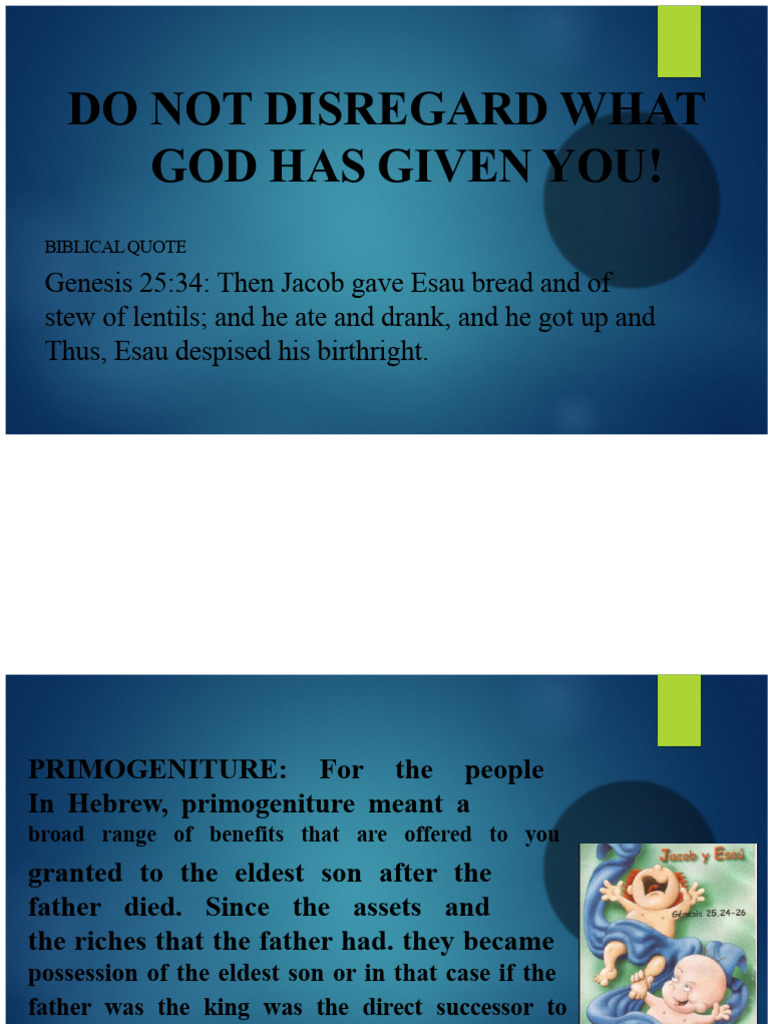 DO NOT DISREGARD WHAT GOD HAS GIVEN YOU!

BIBLICAL QUOTE

Genesis 25:34: Then Jacob gave Esau bread and of stew of lentils; and he ate and drank, and he got up and Thus, Esau despised his birthright.

PRIMOGENITURE: For the people In Hebrew, primogeniture meant a broad range of benefits that are offered to you granted to the eldest son after the father died. Since the assets and the riches that the father had. they became possession of the eldest son or in that case if the father was the king was the direct successor to

Jacob y Esaú

Génesis 25.24-26